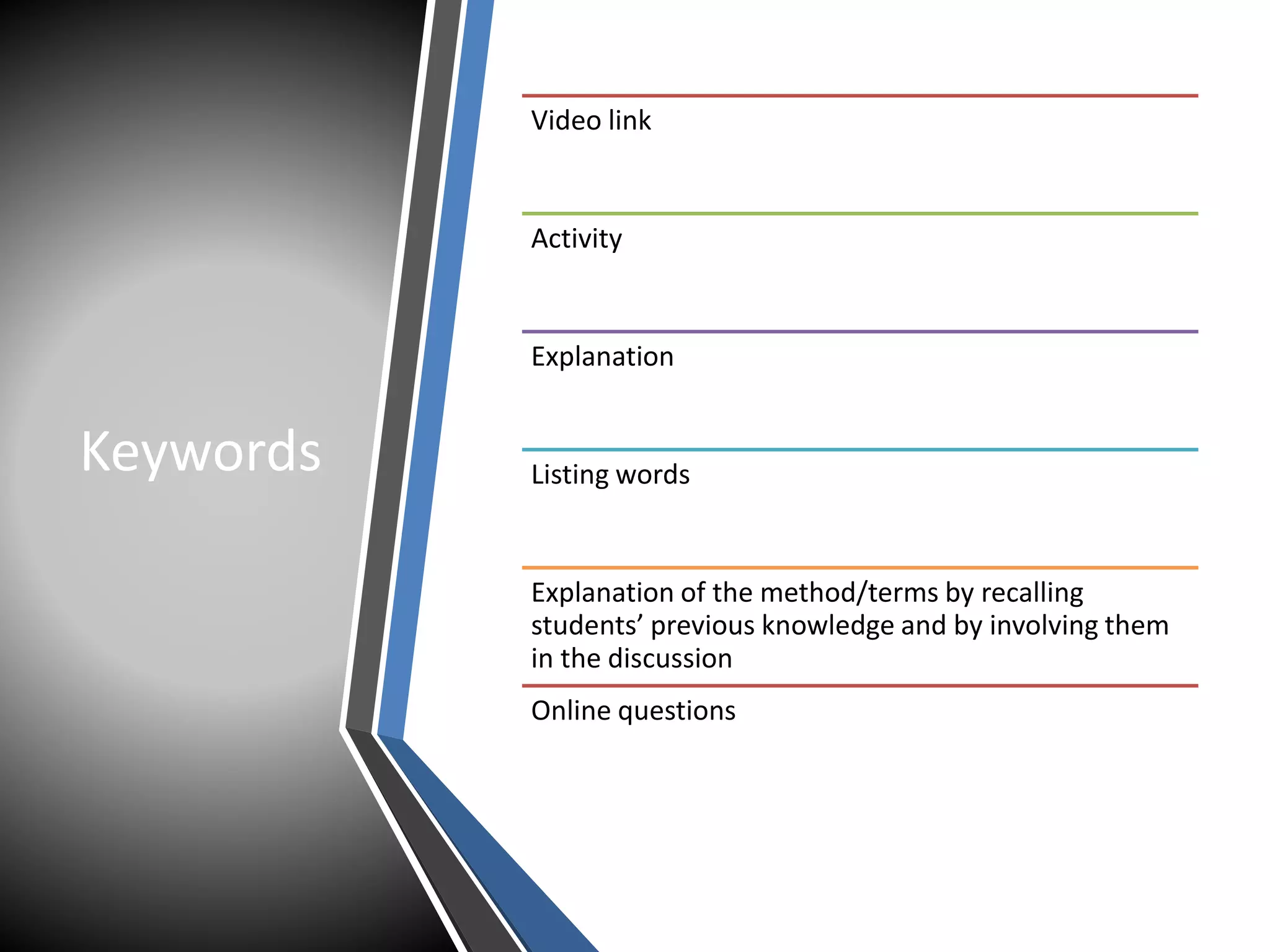 Keywords

Video link

Activity

Explanation

Listing words

Explanation of the method/terms by recalling students’ previous knowledge and by involving them in the discussion

Online questions